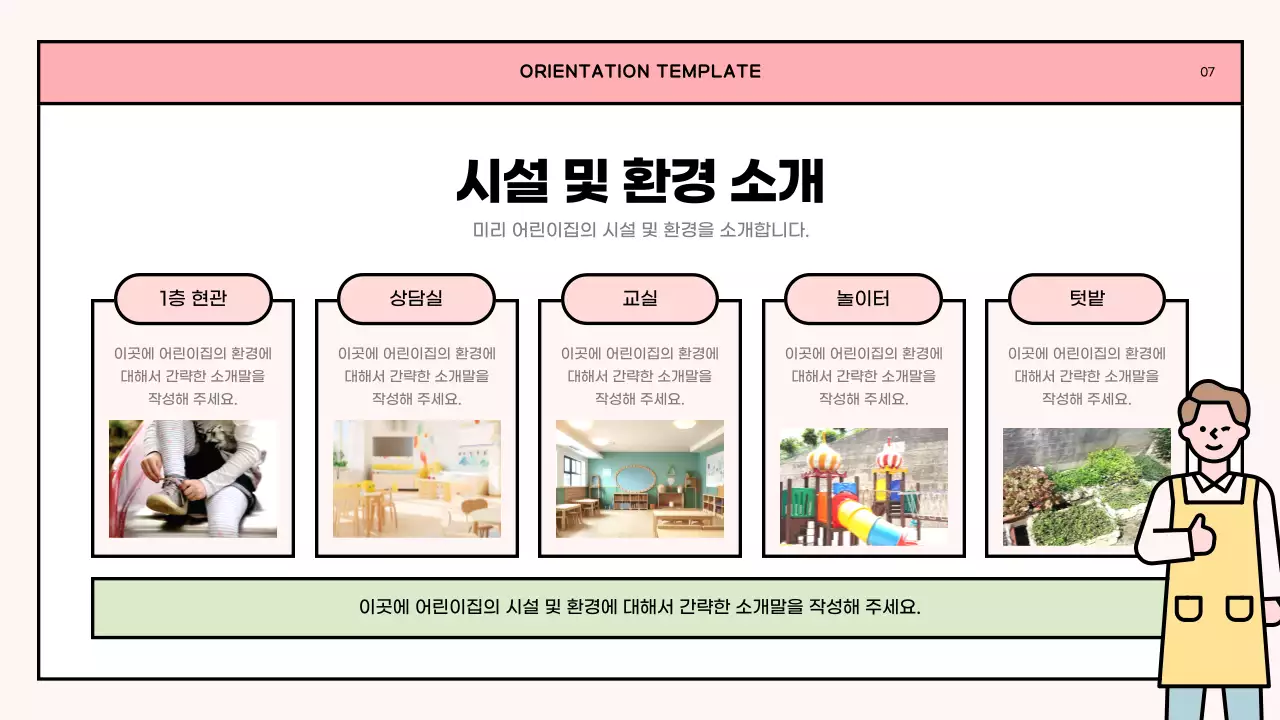 ORIENTATION TEMPLATE

07

시설 및 환경 소개

미리 어린이집의 시설 및 환경을 소개합니다.

1층 현관

이곳에 어린이집의 환경에 대해서 간략한 소개말을 작성해 주세요.

상담실

이곳에 어린이집의 환경에 대해서 간략한 소개말을 작성해 주세요.

교실

이곳에 어린이집의 환경에 대해서 간략한 소개말을 작성해 주세요.

놀이터

이곳에 어린이집의 환경에 대해서 간략한 소개말을 작성해 주세요.

텃밭

이곳에 어린이집의 환경에 대해서 간략한 소개말을 작성해 주세요.

이곳에 어린이집의 시설 및 환경에 대해서 간략한 소개말을 작성해 주세요.